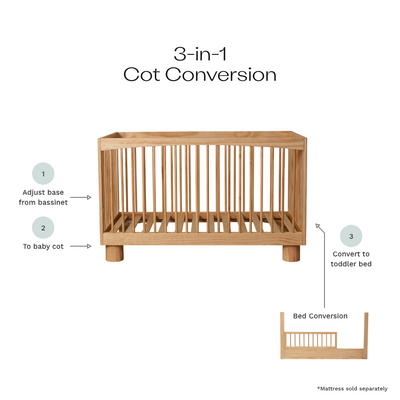 3-in-1
Cot Conversion

1
Adjust base from bassinet

2
To baby cot

3
Convert to toddler bed

Bed Conversion

*Mattress sold separately